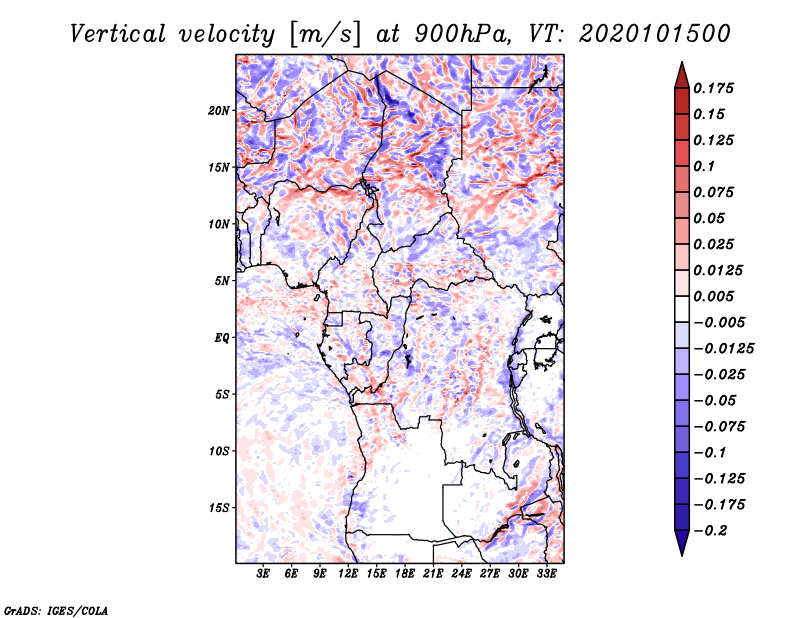 Vertical velocity [m/s] at 900hPa, VT: 2020101500

20N
15N
10N
5N
EQ
5S
10S
15S

3E 6E 9E 12E 15E 18E 21E 24E 27E 30E 33E

0.175
0.15
0.125
0.1
0.075
0.05
0.025
0.0125
0.005
−0.005
−0.0125
−0.025
−0.05
−0.075
−0.1
−0.125
−0.175
−0.2

GrADS: IGES/COLA